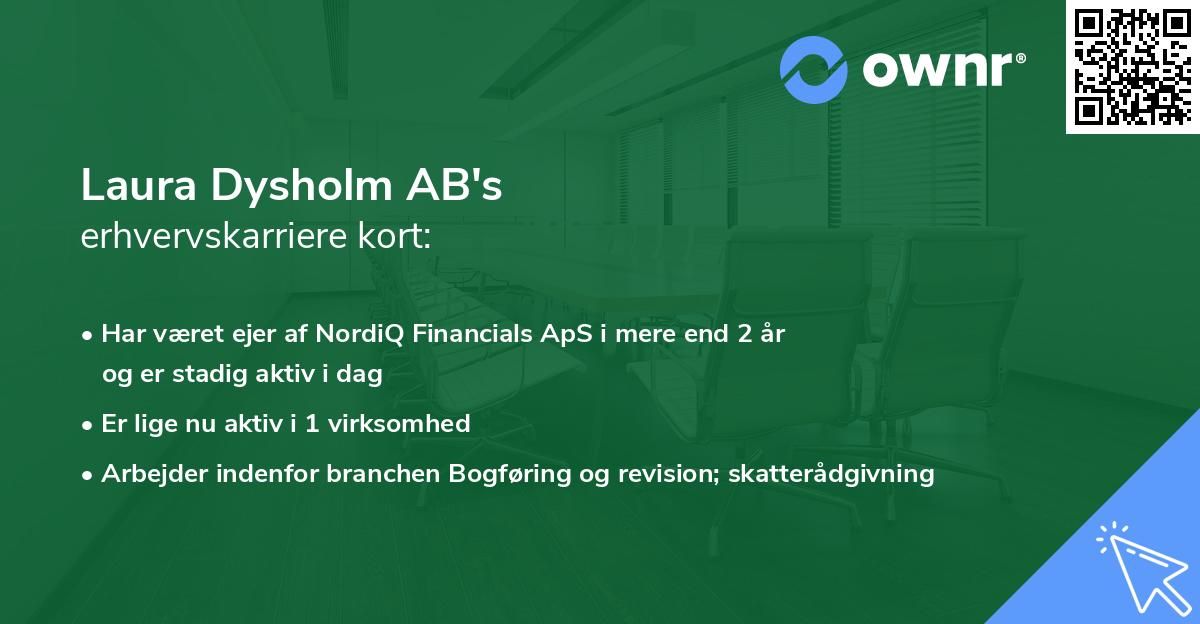 ownr®

Laura Dysholm AB's
erhvervskarriere kort:

• Har været ejer af NordiQ Financials ApS i mere end 2 år og er stadig aktiv i dag
• Er lige nu aktiv i 1 virksomhed
• Arbejder indenfor branchen Bogføring og revision; skatterådgivning